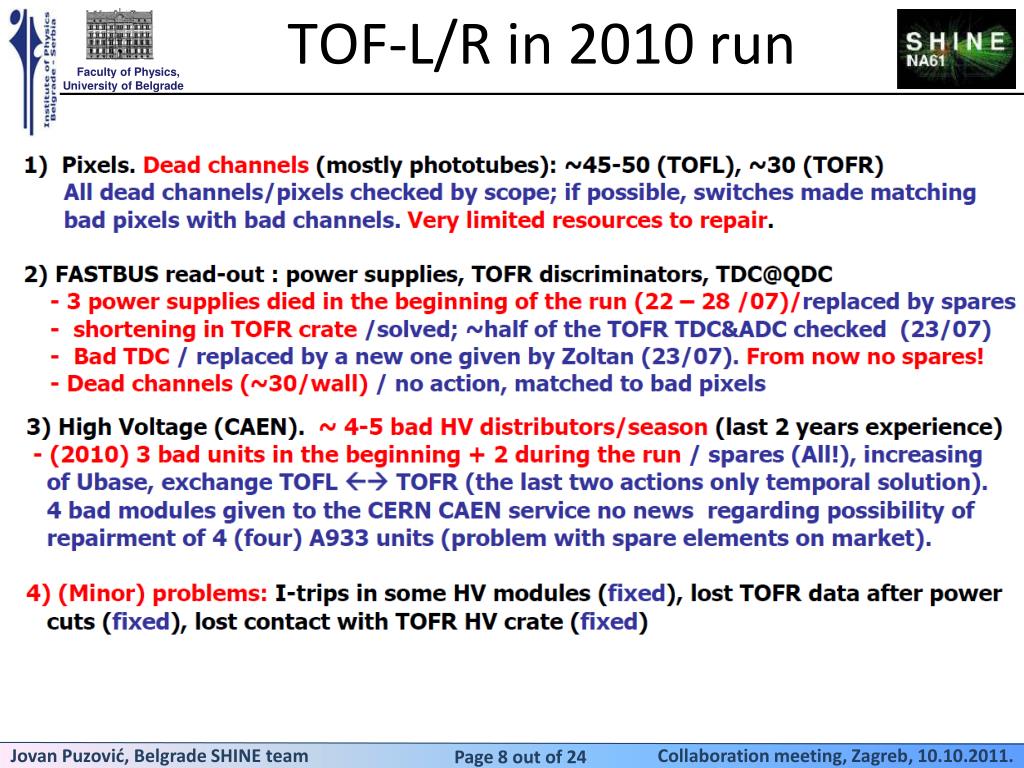 Institute of Physics Belgrade - Serbia

Faculty of Physics, University of Belgrade

TOF-L/R in 2010 run

SHINE NA61

1) Pixels. Dead channels (mostly phototubes): ~45-50 (TOFL), ~30 (TOFR) All dead channels/pixels checked by scope; if possible, switches made matching bad pixels with bad channels. Very limited resources to repair.

2) FASTBUS read-out : power supplies, TOFR discriminators, TDC@QDC
- 3 power supplies died in the beginning of the run (22 – 28 /07)/replaced by spares
- shortening in TOFR crate /solved; ~half of the TOFR TDC&ADC checked (23/07)
- Bad TDC / replaced by a new one given by Zoltan (23/07). From now no spares!
- Dead channels (~30/wall) / no action, matched to bad pixels

3) High Voltage (CAEN). ~ 4-5 bad HV distributors/season (last 2 years experience)
- (2010) 3 bad units in the beginning + 2 during the run / spares (All!), increasing of Ubase, exchange TOFL ←→ TOFR (the last two actions only temporal solution). 4 bad modules given to the CERN CAEN service no news regarding possibility of repairment of 4 (four) A933 units (problem with spare elements on market).

4) (Minor) problems: I-trips in some HV modules (fixed), lost TOFR data after power cuts (fixed), lost contact with TOFR HV crate (fixed)

Jovan Puzović, Belgrade SHINE team Page 8 out of 24 Collaboration meeting, Zagreb, 10.10.2011.